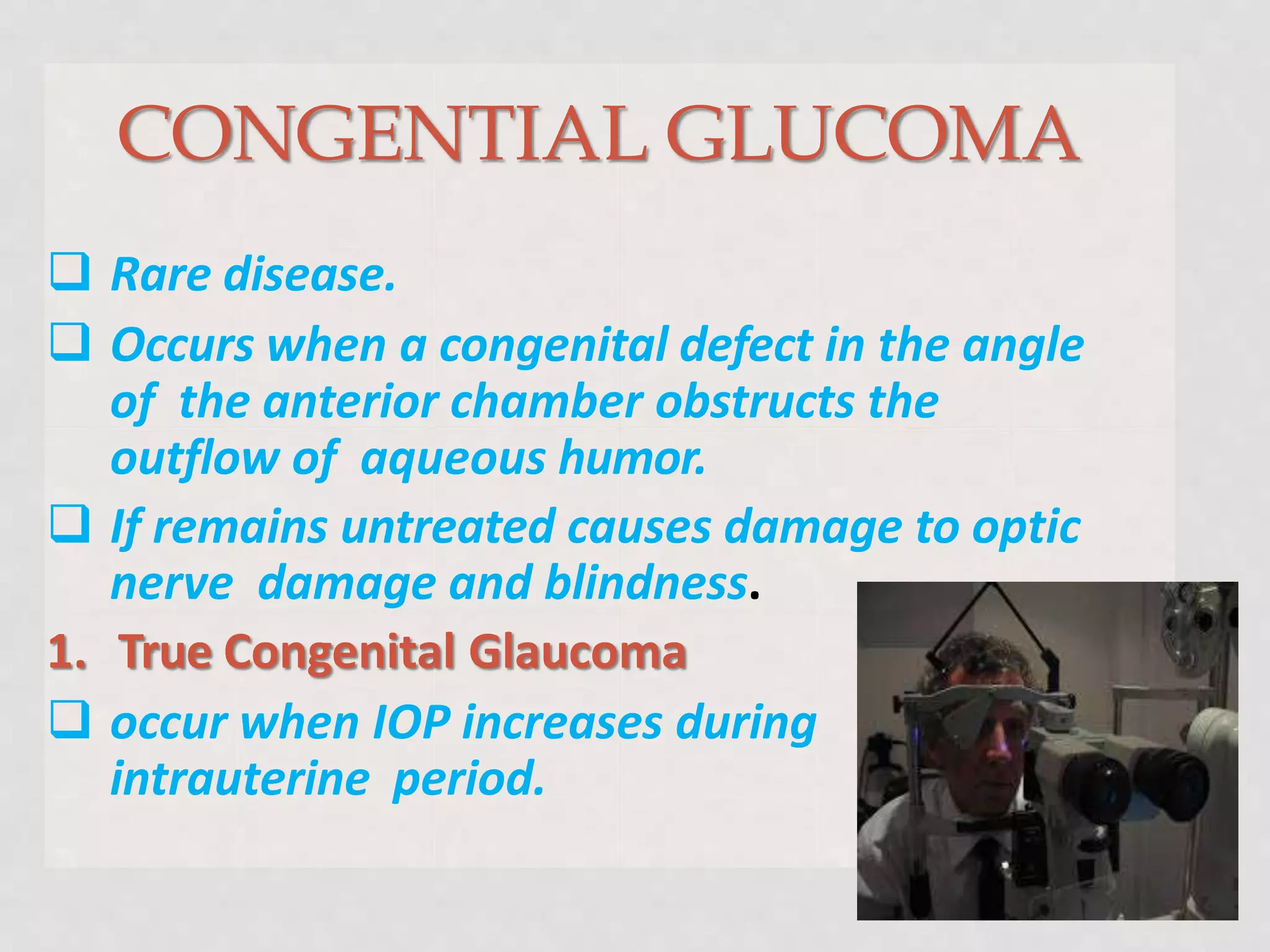 CONGENTIAL GLUCOMA

❑ Rare disease.

❑ Occurs when a congenital defect in the angle of the anterior chamber obstructs the outflow of aqueous humor.

❑ If remains untreated causes damage to optic nerve damage and blindness.

1. True Congenital Glaucoma

❑ occur when IOP increases during intrauterine period.